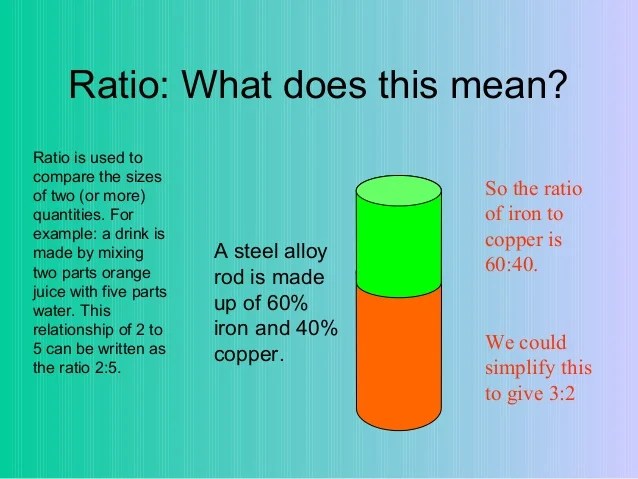 Ratio: What does this mean?

Ratio is used to compare the sizes of two (or more) quantities. For example: a drink is made by mixing two parts orange juice with five parts water. This relationship of 2 to 5 can be written as the ratio 2:5.

A steel alloy rod is made up of 60% iron and 40% copper.

So the ratio of iron to copper is 60:40.

We could simplify this to give 3:2